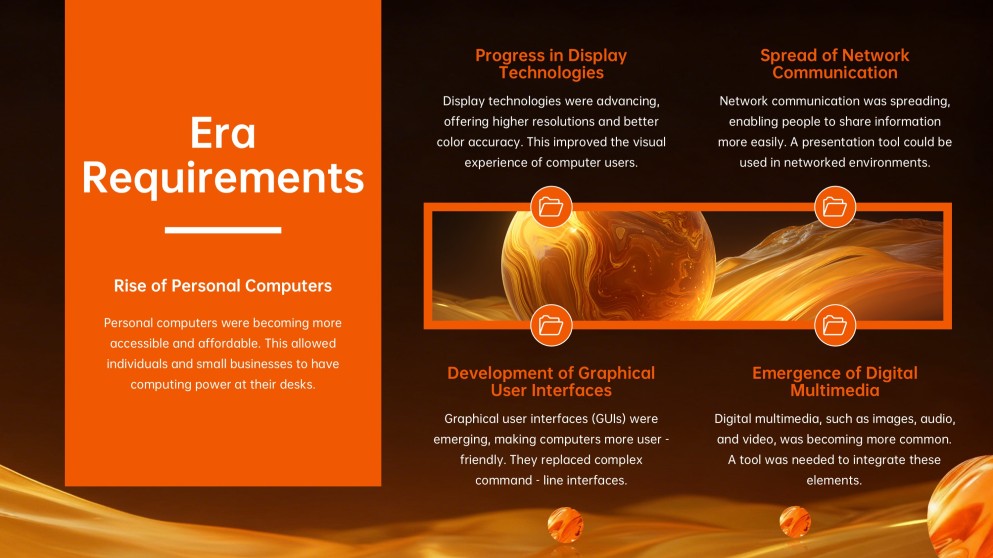 Era Requirements

Rise of Personal Computers

Personal computers were becoming more accessible and affordable. This allowed individuals and small businesses to have computing power at their desks.

Progress in Display Technologies

Display technologies were advancing, offering higher resolutions and better color accuracy. This improved the visual experience of computer users.

Spread of Network Communication

Network communication was spreading, enabling people to share information more easily. A presentation tool could be used in networked environments.

Development of Graphical User Interfaces

Graphical user interfaces (GUIs) were emerging, making computers more user - friendly. They replaced complex command - line interfaces.

Emergence of Digital Multimedia

Digital multimedia, such as images, audio, and video, was becoming more common. A tool was needed to integrate these elements.